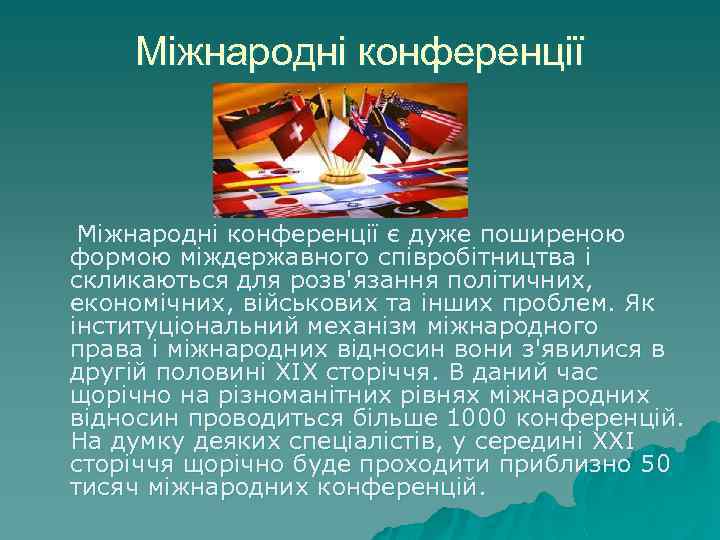 Міжнародні конференції

Міжнародні конференції є дуже поширеною формою міждержавного співробітництва і скликаються для розв'язання політичних, економічних, військових та інших проблем. Як інституціональний механізм міжнародного права і міжнародних відносин вони з'явилися в другій половині XIX сторіччя. В даний час щорічно на різноманітних рівнях міжнародних відносин проводиться більше 1000 конференцій. На думку деяких спеціалістів, у середині XXI сторіччя щорічно буде проходити приблизно 50 тисяч міжнародних конференцій.